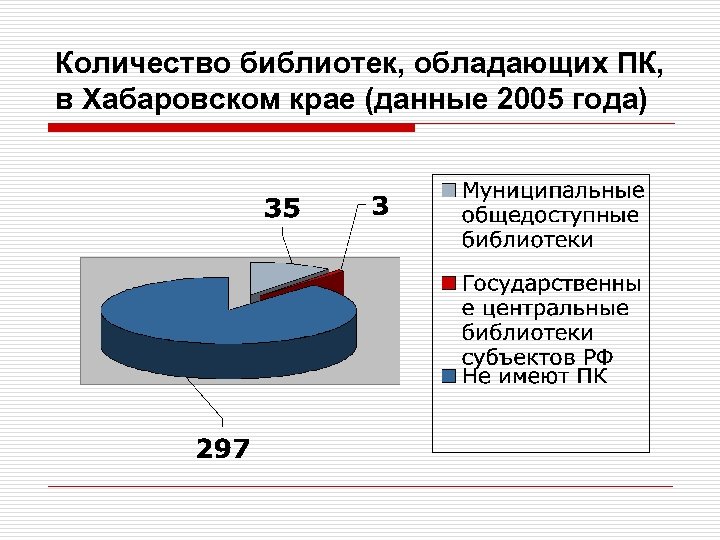 Количество библиотек, обладающих ПК, в Хабаровском крае (данные 2005 года)

35

3

297

Муниципальные общедоступные библиотеки

Государственны е центральные библиотеки субъектов РФ

Не имеют ПК